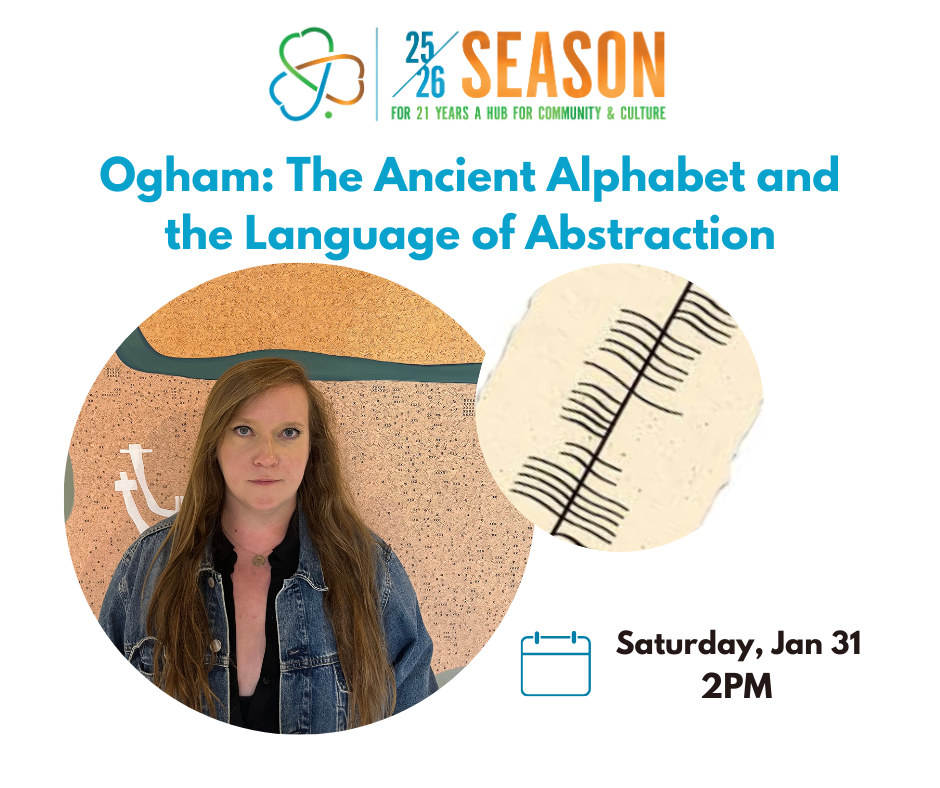 25/26 SEASON
FOR 21 YEARS A HUB FOR COMMUNITY & CULTURE

Ogham: The Ancient Alphabet and the Language of Abstraction

Saturday, Jan 31
2PM